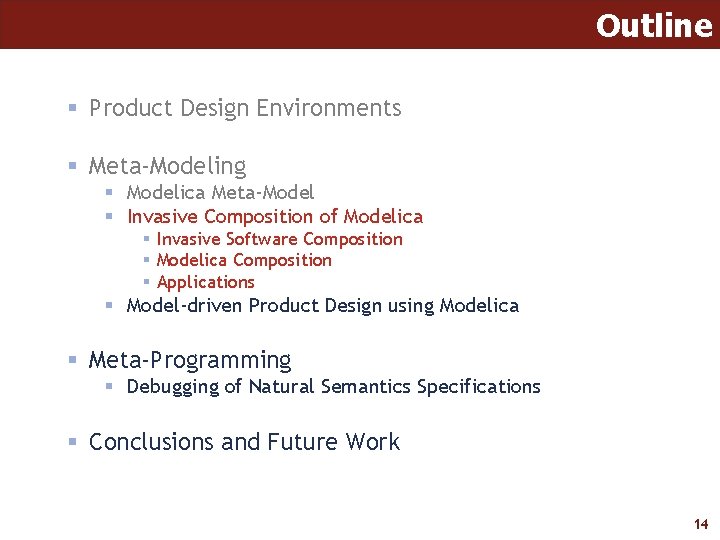 Outline

- Product Design Environments

- Meta-Modeling
  - Modelica Meta-Model
  - Invasive Composition of Modelica
    - Invasive Software Composition
    - Modelica Composition
    - Applications
  - Model-driven Product Design using Modelica

- Meta-Programming
  - Debugging of Natural Semantics Specifications

- Conclusions and Future Work

14